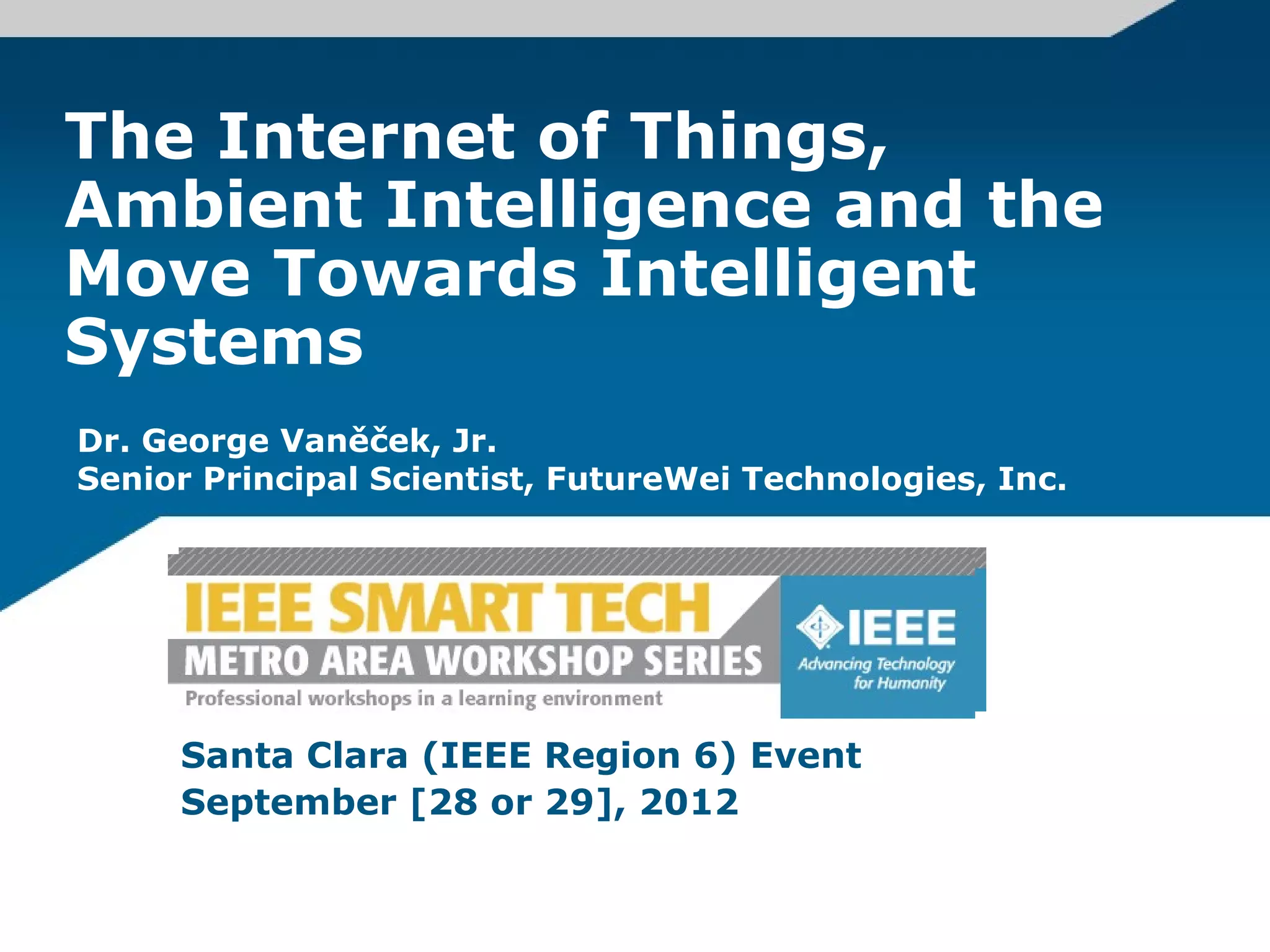 The Internet of Things, Ambient Intelligence and the Move Towards Intelligent Systems

Dr. George Vaněček, Jr.
Senior Principal Scientist, FutureWei Technologies, Inc.

IEEE SMART TECH
METRO AREA WORKSHOP SERIES
Professional workshops in a learning environment

IEEE
Advancing Technology for Humanity

Santa Clara (IEEE Region 6) Event
September [28 or 29], 2012